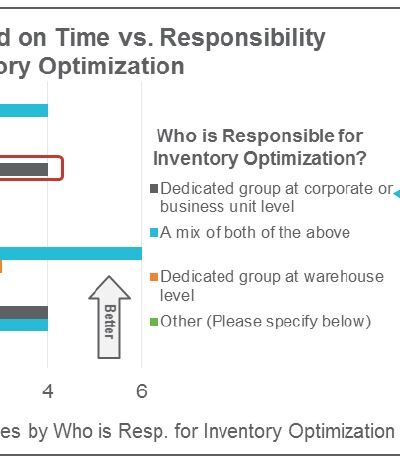 d on Time vs. Responsibility
ory Optimization

Who is Responsible for Inventory Optimization?

Dedicated group at corporate or business unit level

A mix of both of the above

Dedicated group at warehouse level

Other (Please specify below)

Better

4

6

es by Who is Resp. for Inventory Optimization